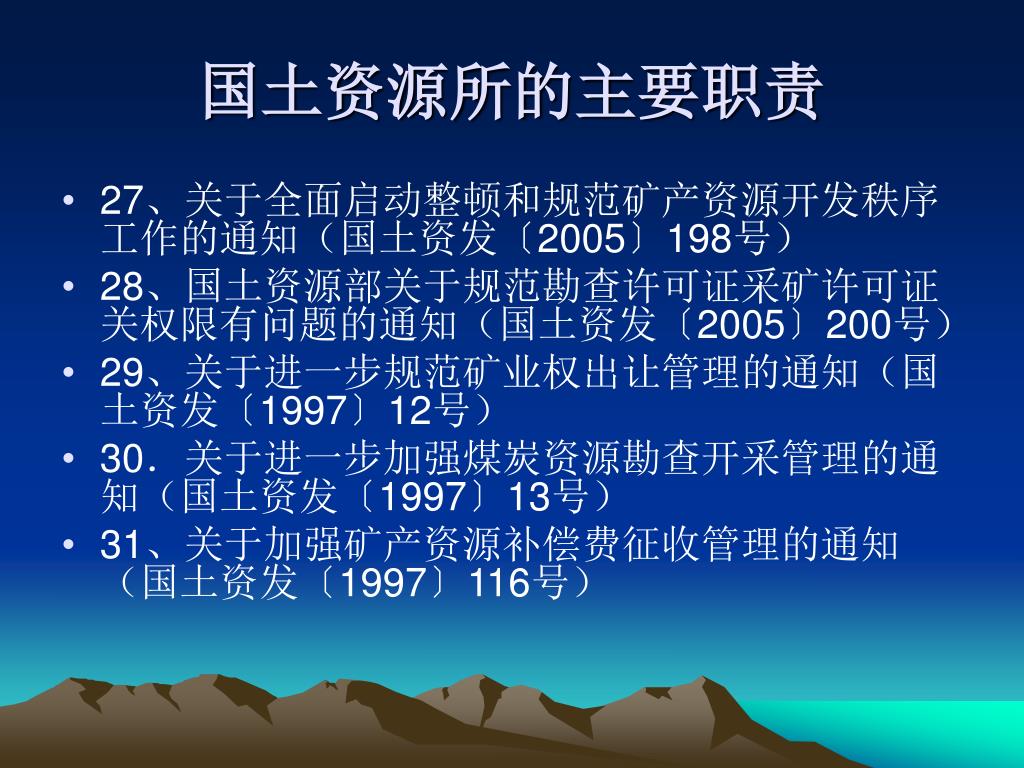 国土资源所的主要职责

• 27、关于全面启动整顿和规范矿产资源开发秩序工作的通知（国土资发〔2005〕198号）
• 28、国土资源部关于规范勘查许可证采矿许可证关权限有问题的通知（国土资发〔2005〕200号）
• 29、关于进一步规范矿业权出让管理的通知（国土资发〔1997〕12号）
• 30．关于进一步加强煤炭资源勘查开采管理的通知（国土资发〔1997〕13号）
• 31、关于加强矿产资源补偿费征收管理的通知（国土资发〔1997〕116号）